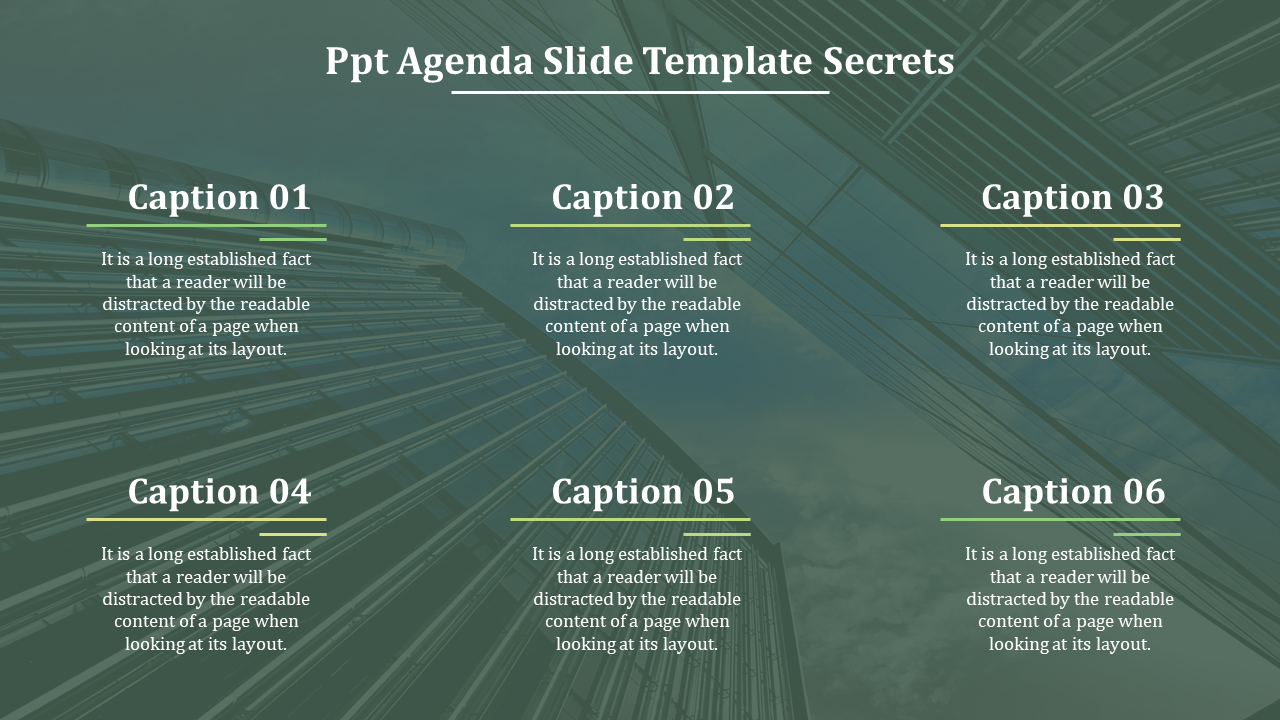 Ppt Agenda Slide Template Secrets

Caption 01

It is a long established fact that a reader will be distracted by the readable content of a page when looking at its layout.

Caption 02

It is a long established fact that a reader will be distracted by the readable content of a page when looking at its layout.

Caption 03

It is a long established fact that a reader will be distracted by the readable content of a page when looking at its layout.

Caption 04

It is a long established fact that a reader will be distracted by the readable content of a page when looking at its layout.

Caption 05

It is a long established fact that a reader will be distracted by the readable content of a page when looking at its layout.

Caption 06

It is a long established fact that a reader will be distracted by the readable content of a page when looking at its layout.